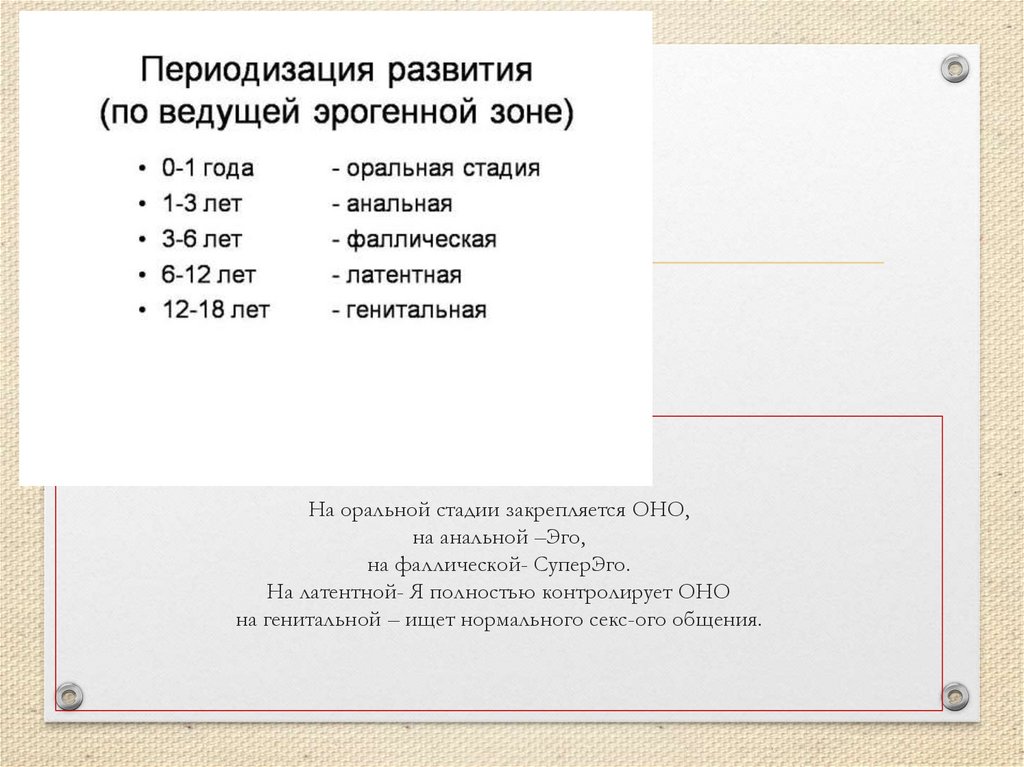 Периодизация развития
(по ведущей эрогенной зоне)

• 0-1 года - оральная стадия
• 1-3 лет - анальная
• 3-6 лет - фаллическая
• 6-12 лет - латентная
• 12-18 лет - генитальная

На оральной стадии закрепляется ОНО,
на анальной –Эго,
на фаллической- СуперЭго.
На латентной- Я полностью контролирует ОНО
на генитальной – ищет нормального секс-ого общения.